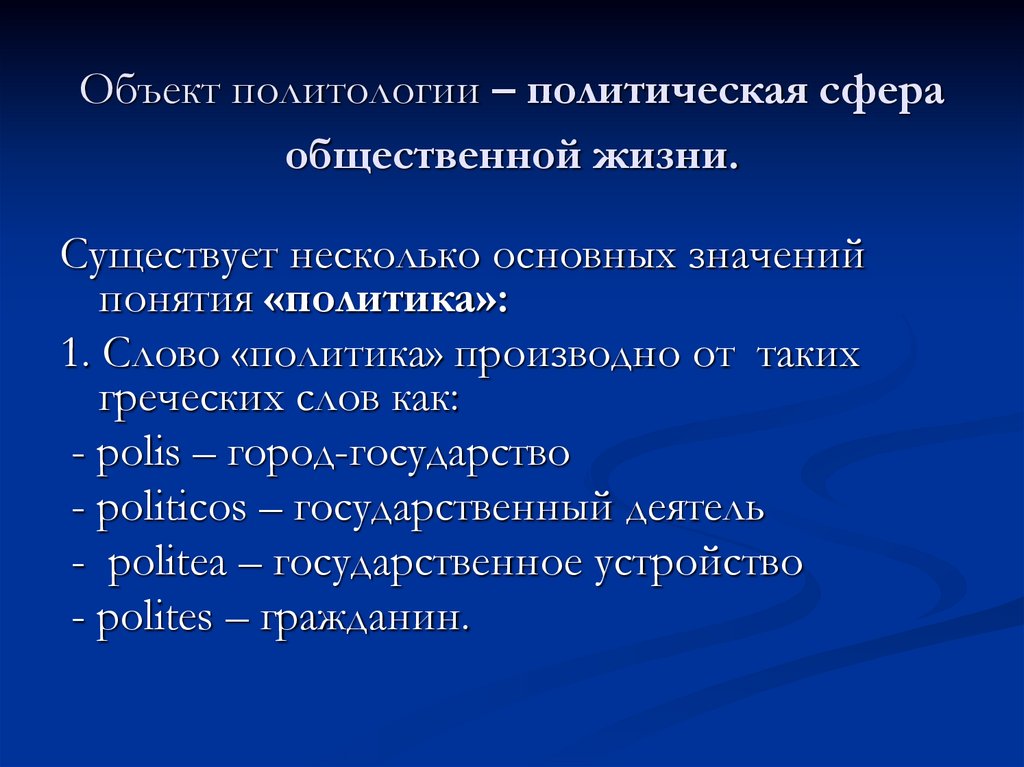 Объект политологии – политическая сфера общественной жизни.

Существует несколько основных значений понятия «политика»:

1. Слово «политика» производно от таких греческих слов как:

- polis – город-государство

- politicos – государственный деятель

- politea – государственное устройство

- polites – гражданин.